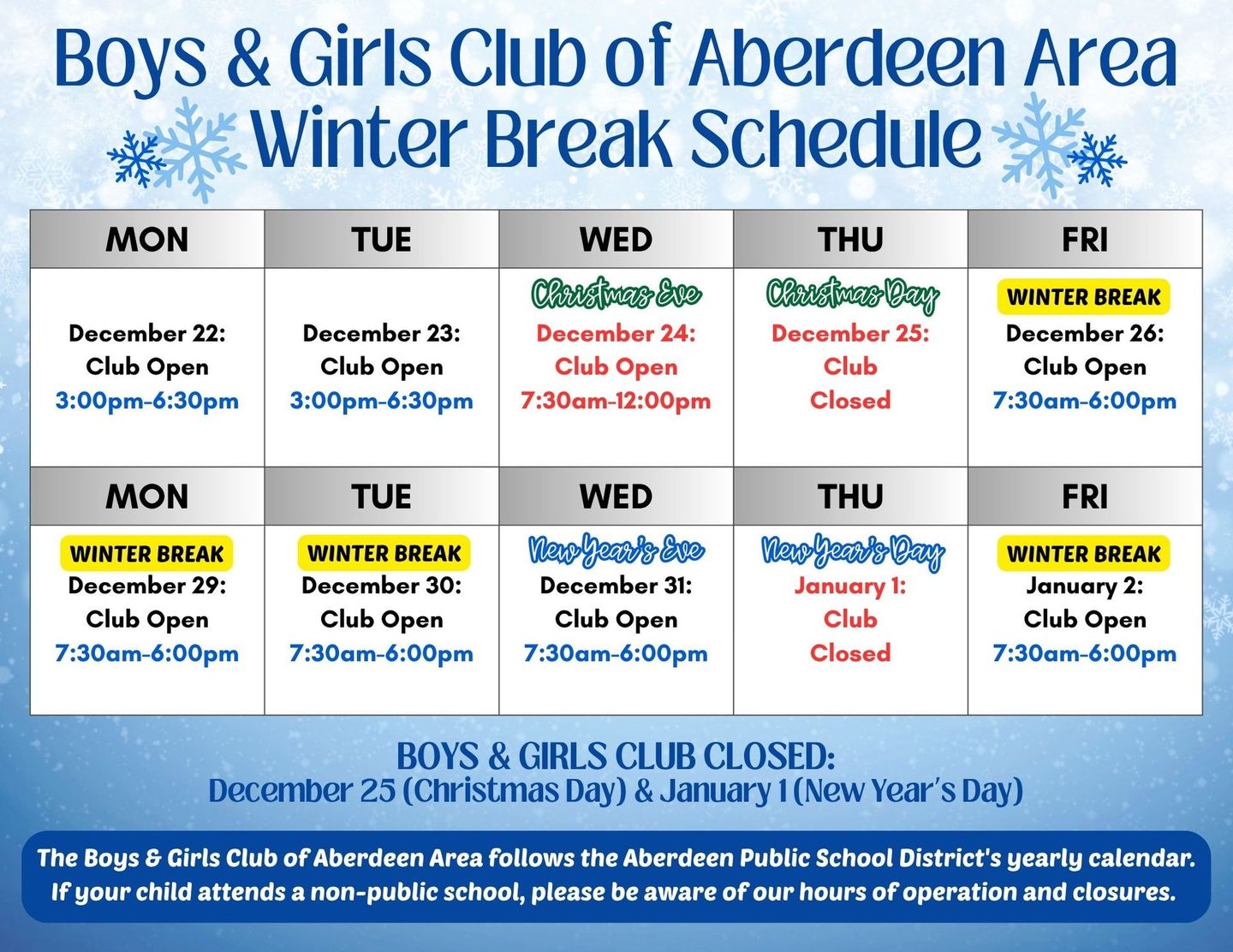 Boys & Girls Club of Aberdeen Area
Winter Break Schedule

| MON | TUE | WED | THU | FRI |
|---|---|---|---|---|
| December 22: Club Open 3:00pm-6:30pm | December 23: Club Open 3:00pm-6:30pm | Christmas Eve December 24: Club Open 7:30am-12:00pm | Christmas Day December 25: Club Closed | WINTER BREAK December 26: Club Open 7:30am-6:00pm |
| MON | TUE | WED | THU | FRI |
| WINTER BREAK December 29: Club Open 7:30am-6:00pm | WINTER BREAK December 30: Club Open 7:30am-6:00pm | New Year's Eve December 31: Club Open 7:30am-6:00pm | New Year's Day January 1: Club Closed | WINTER BREAK January 2: Club Open 7:30am-6:00pm |

BOYS & GIRLS CLUB CLOSED:
December 25 (Christmas Day) & January 1 (New Year's Day)

The Boys & Girls Club of Aberdeen Area follows the Aberdeen Public School District's yearly calendar. If your child attends a non-public school, please be aware of our hours of operation and closures.